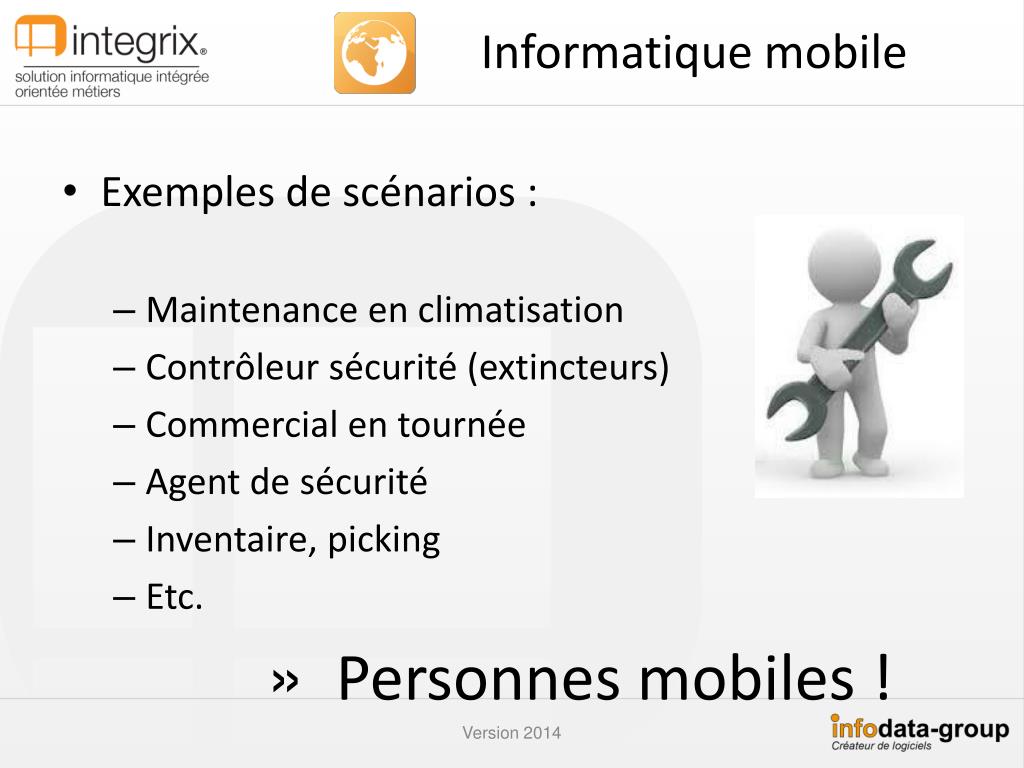 integrix®
solution informatique intégrée
orientée métiers

Informatique mobile

• Exemples de scénarios :

– Maintenance en climatisation
– Contrôleur sécurité (extincteurs)
– Commercial en tournée
– Agent de sécurité
– Inventaire, picking
– Etc.

» Personnes mobiles !

Version 2014

infodata-group
Créateur de logiciels